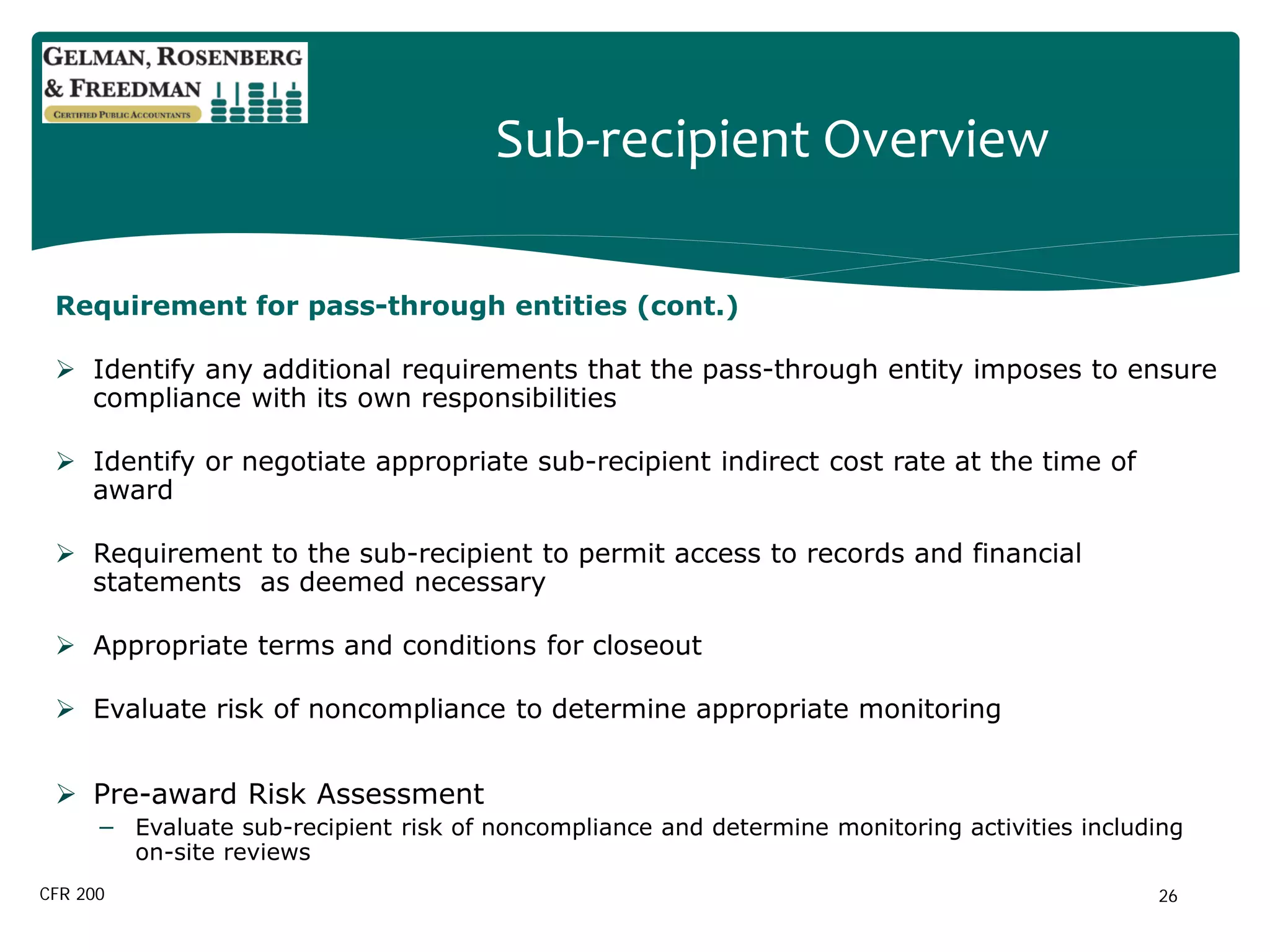 GELMAN, ROSENBERG & FREEDMAN
CERTIFIED PUBLIC ACCOUNTANTS

Sub-recipient Overview

Requirement for pass-through entities (cont.)

➢ Identify any additional requirements that the pass-through entity imposes to ensure compliance with its own responsibilities

➢ Identify or negotiate appropriate sub-recipient indirect cost rate at the time of award

➢ Requirement to the sub-recipient to permit access to records and financial statements  as deemed necessary

➢ Appropriate terms and conditions for closeout

➢ Evaluate risk of noncompliance to determine appropriate monitoring

➢ Pre-award Risk Assessment
– Evaluate sub-recipient risk of noncompliance and determine monitoring activities including on-site reviews

CFR 200

26